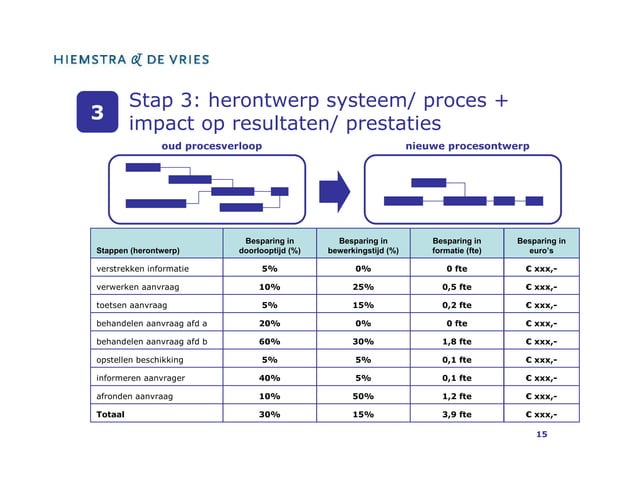 HIEMSTRA & DE VRIES

3

Stap 3: herontwerp systeem/ proces + impact op resultaten/ prestaties

oud procesverloop

nieuwe procesontwerp

| Stappen (herontwerp) | Besparing in doorlooptijd (%) | Besparing in bewerkingstijd (%) | Besparing in formatie (fte) | Besparing in euro's |
|---|---|---|---|---|
| verstrekken informatie | 5% | 0% | 0 fte | € xxx,- |
| verwerken aanvraag | 10% | 25% | 0,5 fte | € xxx,- |
| toetsen aanvraag | 5% | 15% | 0,2 fte | € xxx,- |
| behandelen aanvraag afd a | 20% | 0% | 0 fte | € xxx,- |
| behandelen aanvraag afd b | 60% | 30% | 1,8 fte | € xxx,- |
| opstellen beschikking | 5% | 5% | 0,1 fte | € xxx,- |
| informeren aanvrager | 40% | 5% | 0,1 fte | € xxx,- |
| afronden aanvraag | 10% | 50% | 1,2 fte | € xxx,- |
| Totaal | 30% | 15% | 3,9 fte | € xxx,- |

15